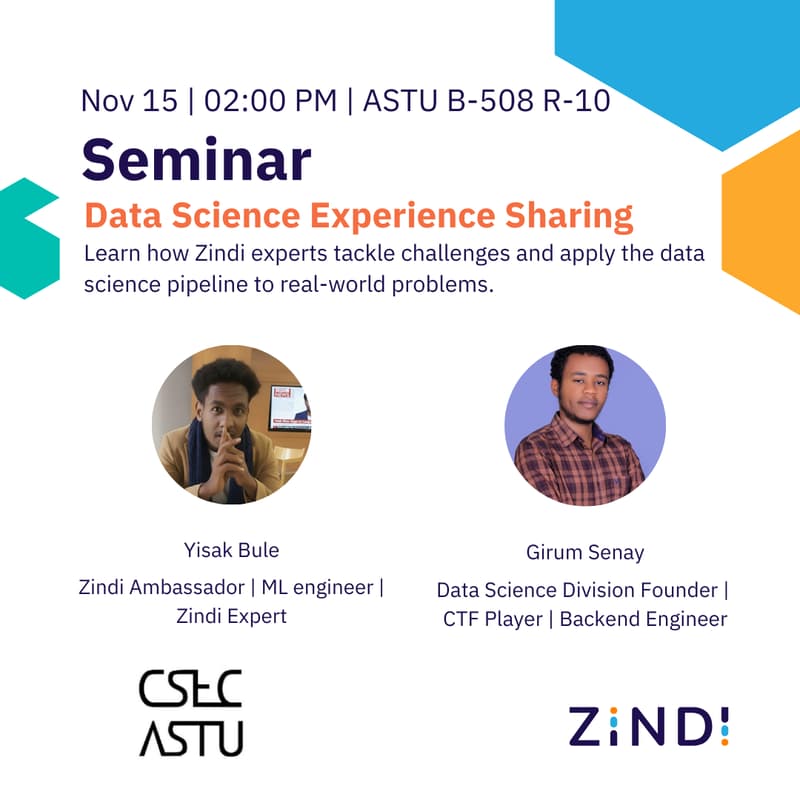 Nov 15 | 02:00 PM | ASTU B-508 R-10

Seminar

Data Science Experience Sharing

Learn how Zindi experts tackle challenges and apply the data science pipeline to real-world problems.

Yisak Bule

Zindi Ambassador | ML engineer | Zindi Expert

Girum Senay

Data Science Division Founder | CTF Player | Backend Engineer

CSEC ASTU

ZINDI